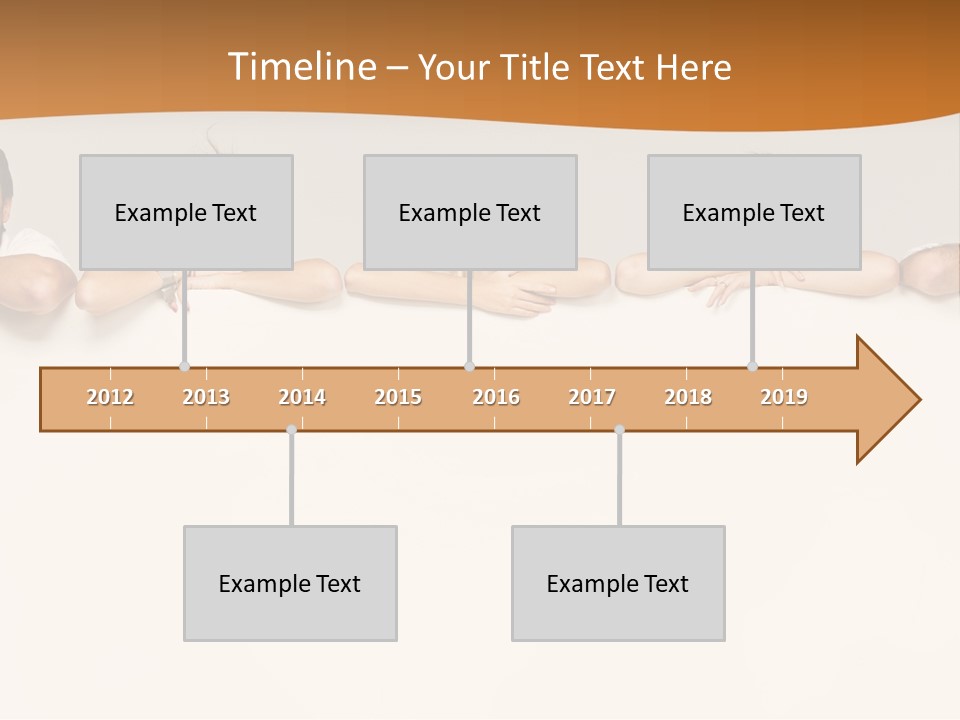 Timeline – Your Title Text Here

Example Text

Example Text

Example Text

2012 2013 2014 2015 2016 2017 2018 2019

Example Text

Example Text